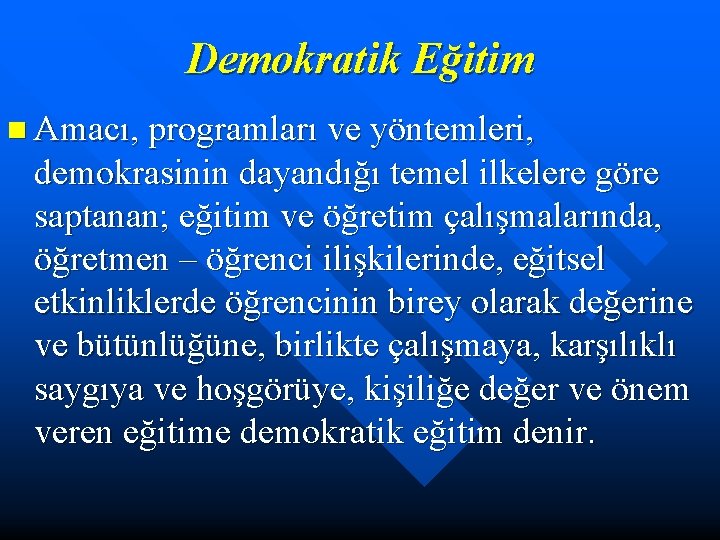 Demokratik Eğitim

Amacı, programları ve yöntemleri, demokrasinin dayandığı temel ilkelere göre saptanan; eğitim ve öğretim çalışmalarında, öğretmen – öğrenci ilişkilerinde, eğitsel etkinliklerde öğrencinin birey olarak değerine ve bütünlüğüne, birlikte çalışmaya, karşılıklı saygıya ve hoşgörüye, kişiliğe değer ve önem veren eğitime demokratik eğitim denir.